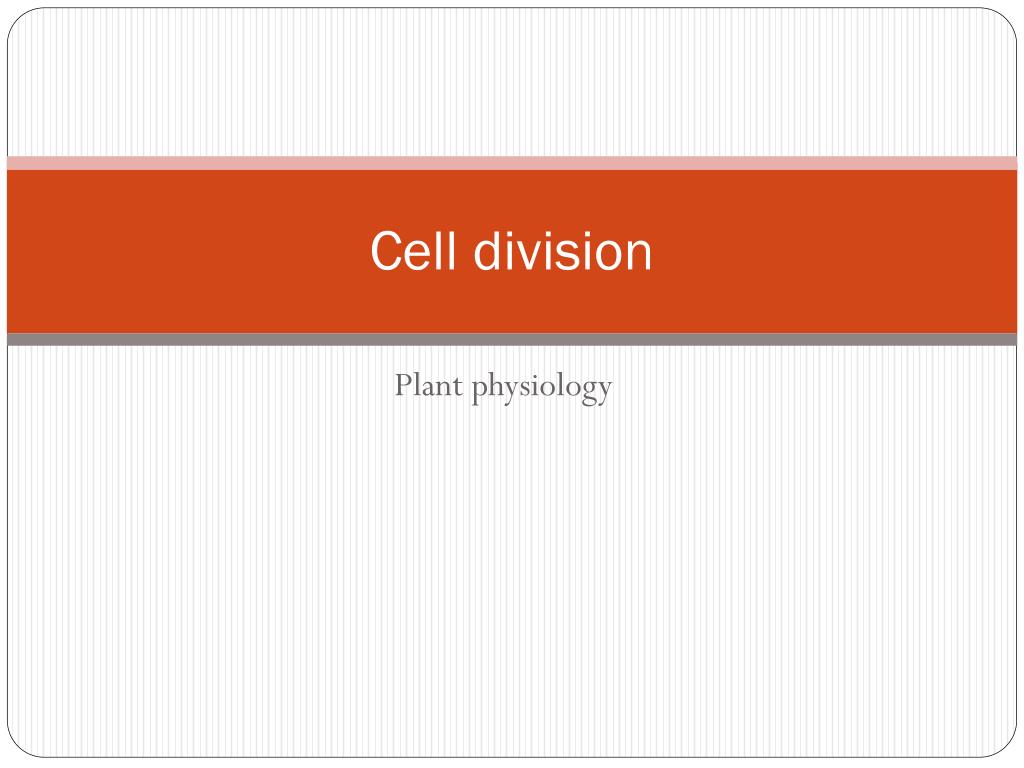 Cell division

Plant physiology